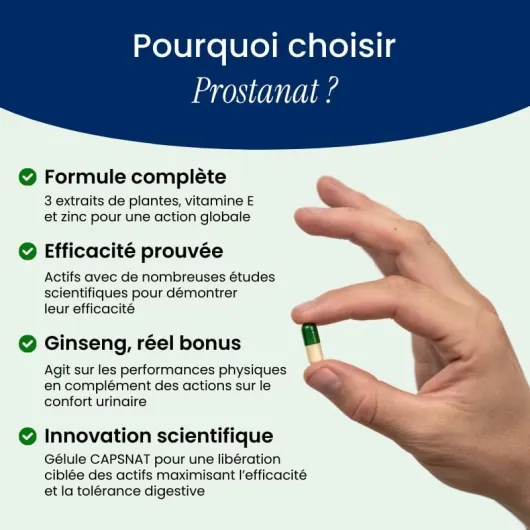 Pourquoi choisir
Prostanat ?

Formule complète
3 extraits de plantes, vitamine E et zinc pour une action globale

Efficacité prouvée
Actifs avec de nombreuses études scientifiques pour démontrer leur efficacité

Ginseng, réel bonus
Agit sur les performances physiques en complément des actions sur le confort urinaire

Innovation scientifique
Gélule CAPSNAT pour une libération ciblée des actifs maximisant l'efficacité et la tolérance digestive